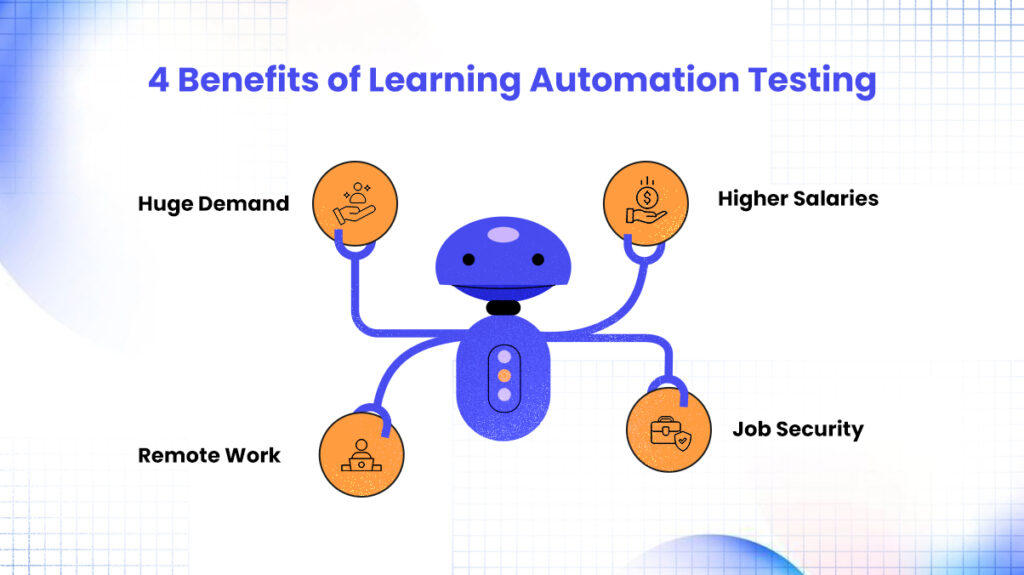 4 Benefits of Learning Automation Testing

Huge Demand

Higher Salaries

Remote Work

Job Security